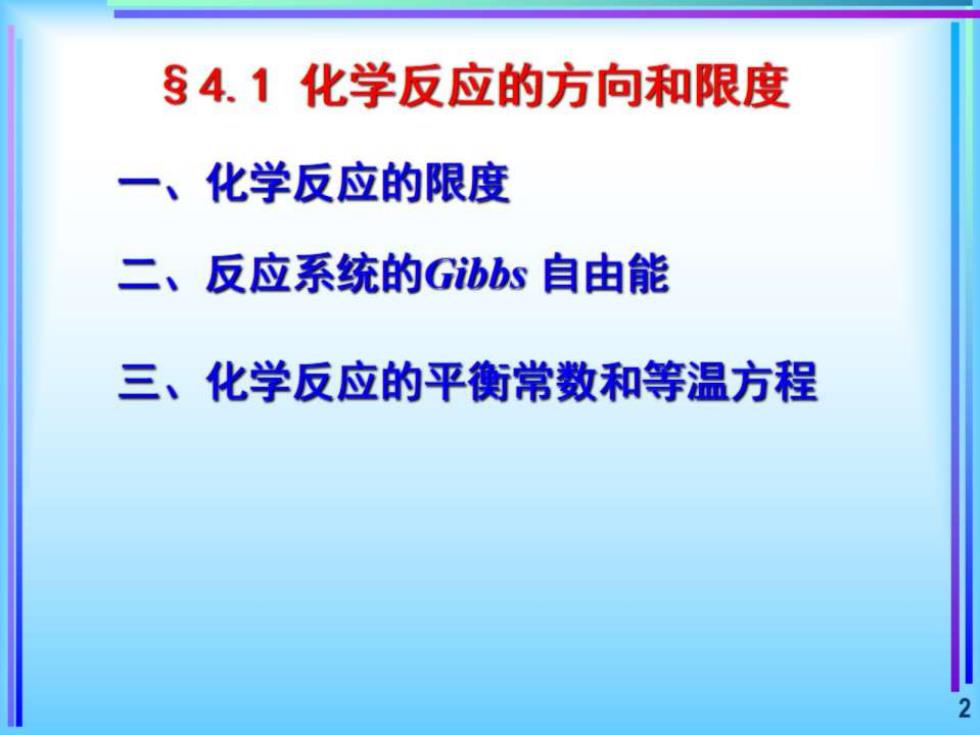 §4.1 化学反应的方向和限度

一、化学反应的限度

二、反应系统的Gibbs 自由能

三、化学反应的平衡常数和等温方程

2